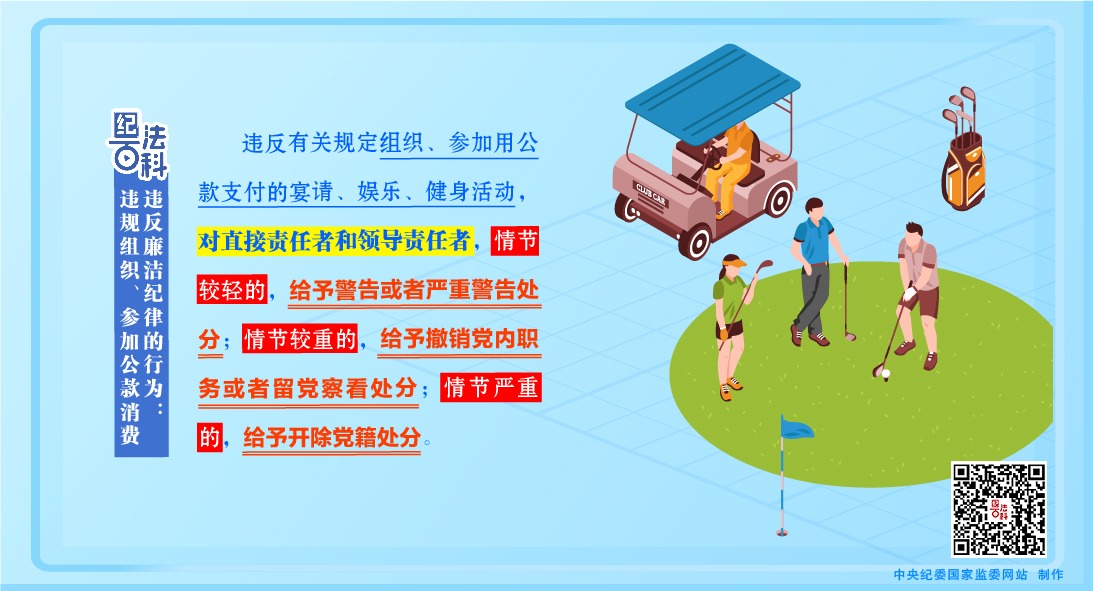 纪法百科

违反廉洁纪律的行为：违规组织、参加公款消费

违反有关规定组织、参加用公款支付的宴请、娱乐、健身活动，对直接责任者和领导责任者，情节较轻的，给予警告或者严重警告处分；情节较重的，给予撤销党内职务或者留党察看处分；情节严重的，给予开除党籍处分。

CLUB CAR

中央纪委国家监委网站 制作